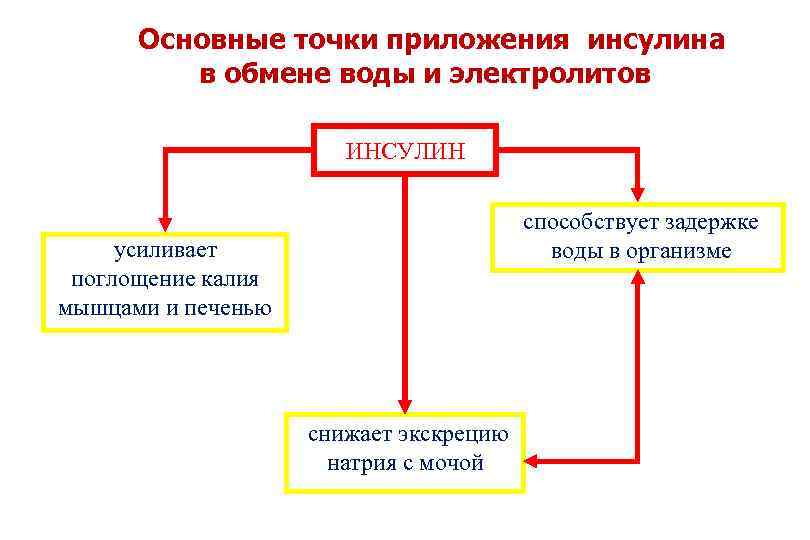 Основные точки приложения инсулина в обмене воды и электролитов

ИНСУЛИН

усиливает поглощение калия мышцами и печенью

способствует задержке воды в организме

снижает экскрецию натрия с мочой